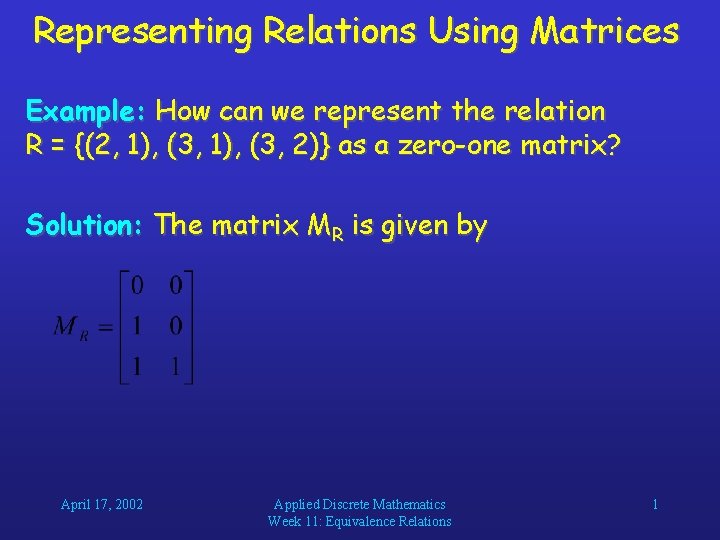 Representing Relations Using Matrices

Example: How can we represent the relation R = {(2, 1), (3, 1), (3, 2)} as a zero-one matrix?

Solution: The matrix $M_R$ is given by

$M_R = \begin{bmatrix} 0 & 0 \\ 1 & 0 \\ 1 & 1 \end{bmatrix}$

April 17, 2002

Applied Discrete Mathematics
Week 11: Equivalence Relations

1